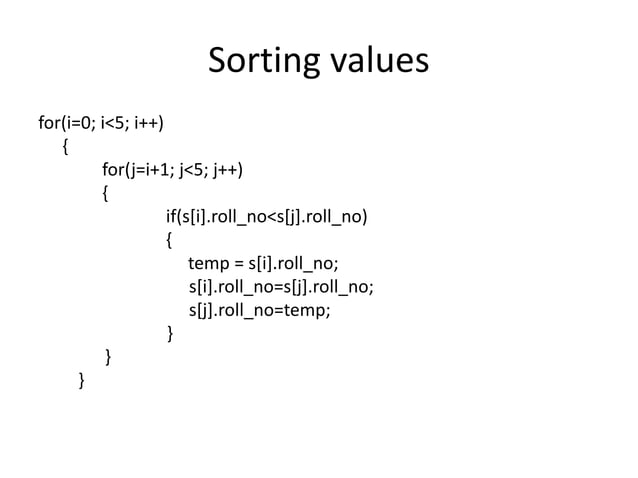 Sorting values

for(i=0; i<5; i++)
{
for(j=i+1; j<5; j++)
{
if(s[i].roll_no<s[j].roll_no)
{
temp = s[i].roll_no;
s[i].roll_no=s[j].roll_no;
s[j].roll_no=temp;
}
}
}